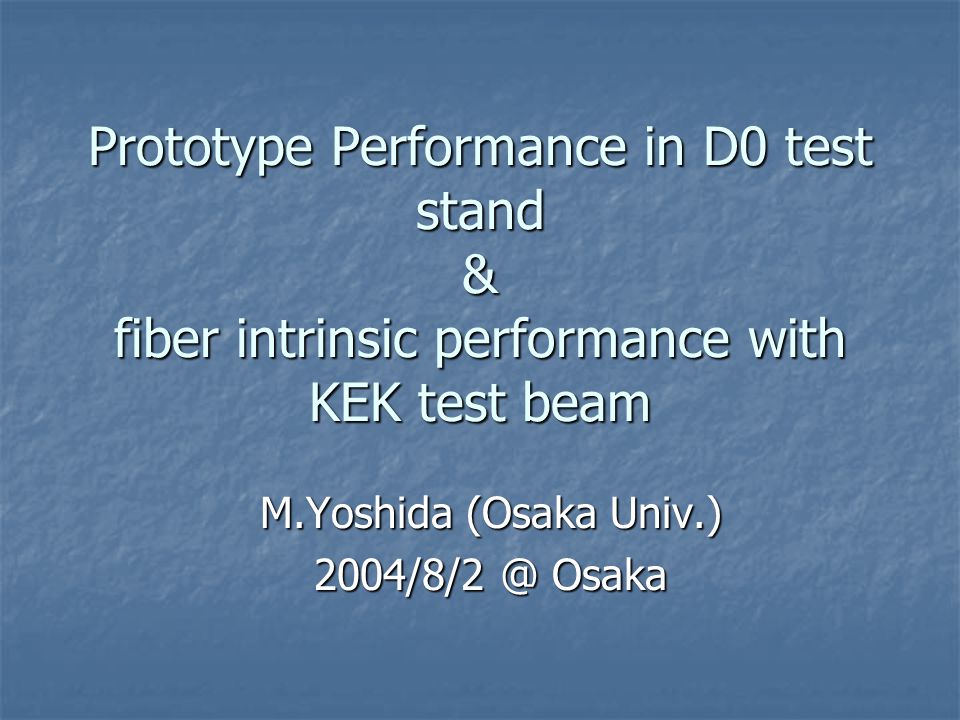 Prototype Performance in D0 test stand
&
fiber intrinsic performance with KEK test beam

M.Yoshida (Osaka Univ.)
2004/8/2 @ Osaka